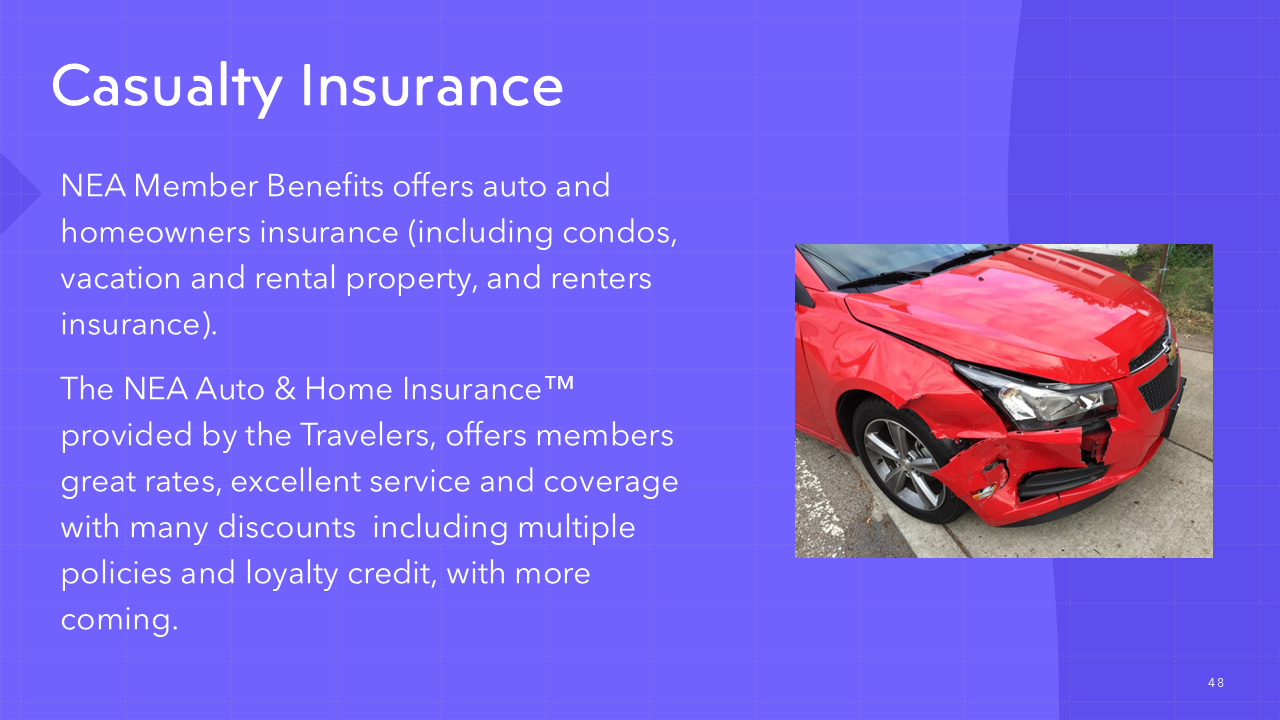 Casualty Insurance

NEA Member Benefits offers auto and homeowners insurance (including condos, vacation and rental property, and renters insurance).

The NEA Auto & Home Insurance™ provided by the Travelers, offers members great rates, excellent service and coverage with many discounts including multiple policies and loyalty credit, with more coming.

48